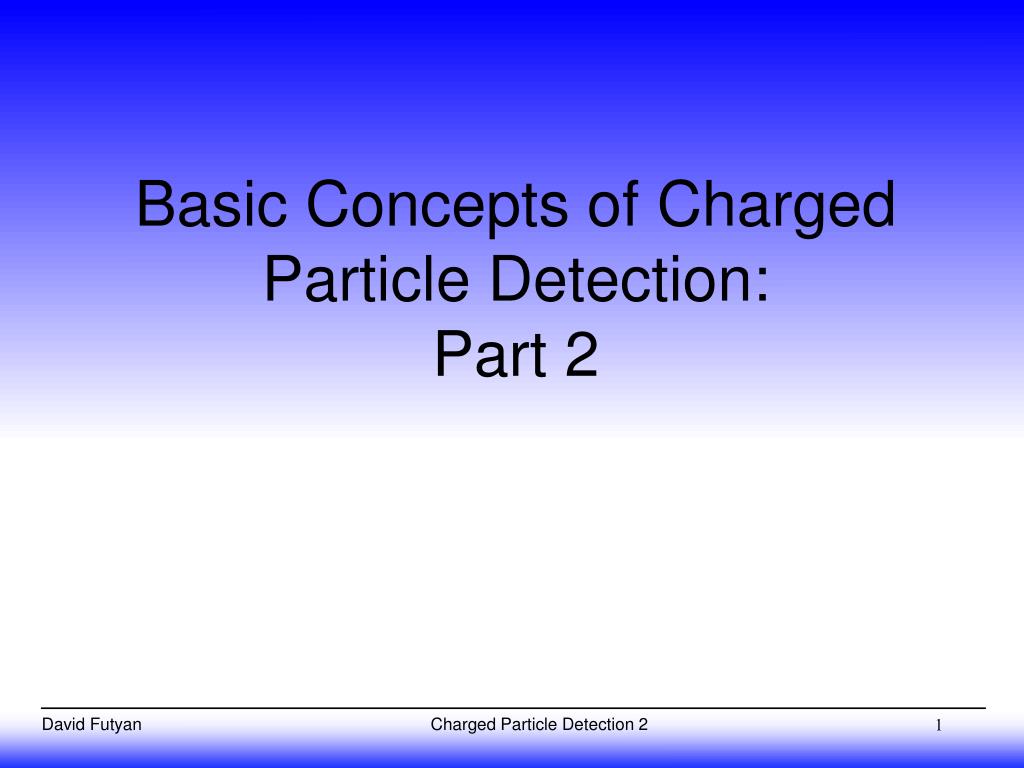 Basic Concepts of Charged Particle Detection:
Part 2

David Futyan

Charged Particle Detection 2

1